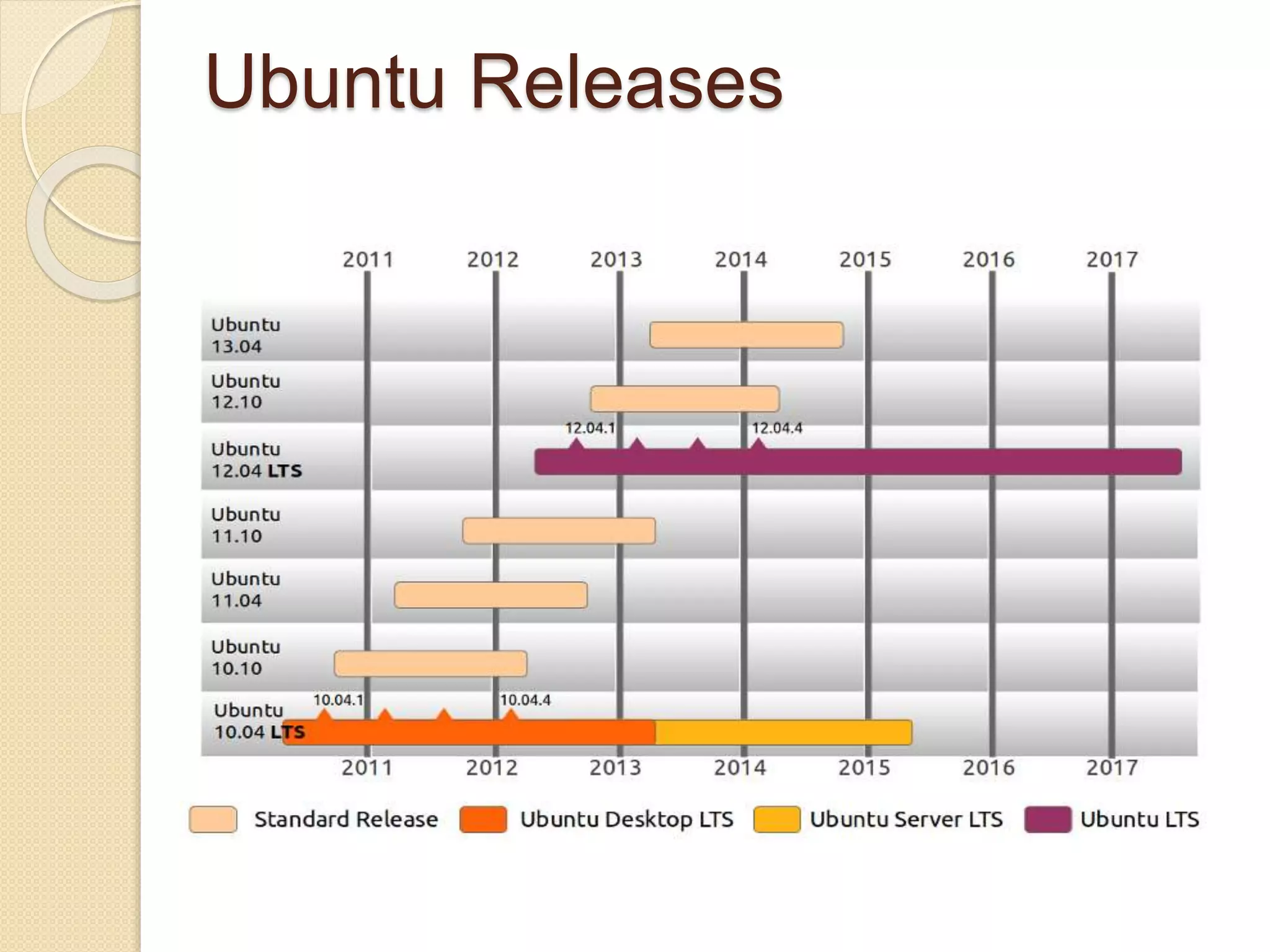 Ubuntu Releases

2011 2012 2013 2014 2015 2016 2017

Ubuntu 13.04

Ubuntu 12.10

12.04.1 12.04.4

Ubuntu 12.04 LTS

Ubuntu 11.10

Ubuntu 11.04

Ubuntu 10.10

10.04.1 10.04.4

Ubuntu 10.04 LTS

2011 2012 2013 2014 2015 2016 2017

Standard Release Ubuntu Desktop LTS Ubuntu Server LTS Ubuntu LTS